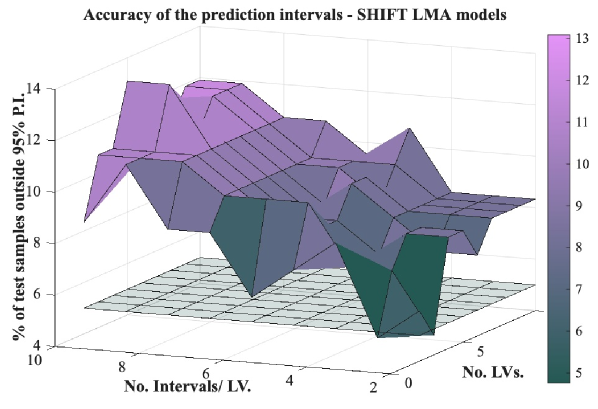 Accuracy of the prediction intervals - SHIFT LMA models

% of test samples outside 95% P.I.

14
12
10
8
6
4

10
8
6
4
2
No. Intervals/ LV.

0
5
No. LVs.

13
12
11
10
9
8
7
6
5